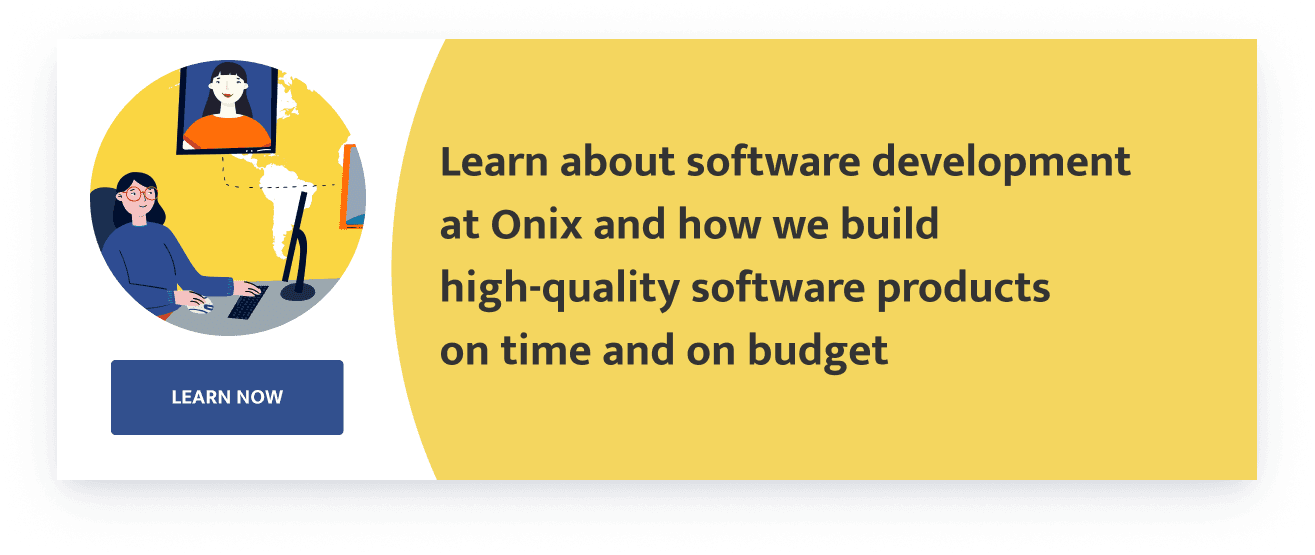 LEARN NOW

Learn about software development at Onix and how we build high-quality software products on time and on budget